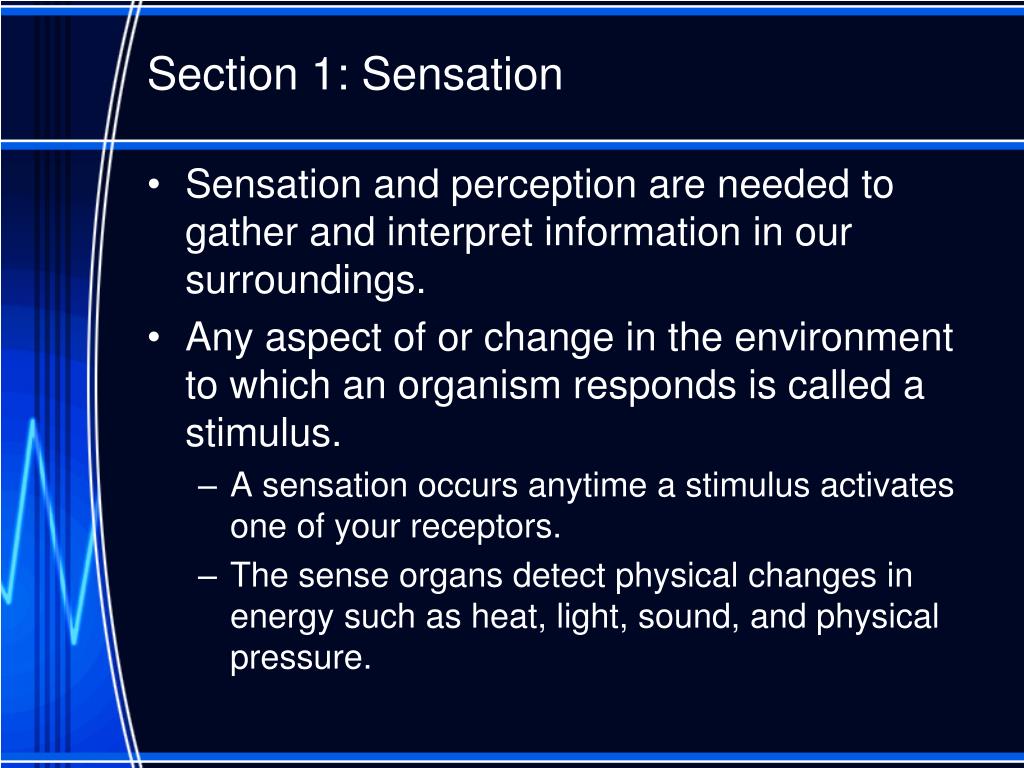 Section 1: Sensation

• Sensation and perception are needed to gather and interpret information in our surroundings.
• Any aspect of or change in the environment to which an organism responds is called a stimulus.
– A sensation occurs anytime a stimulus activates one of your receptors.
– The sense organs detect physical changes in energy such as heat, light, sound, and physical pressure.